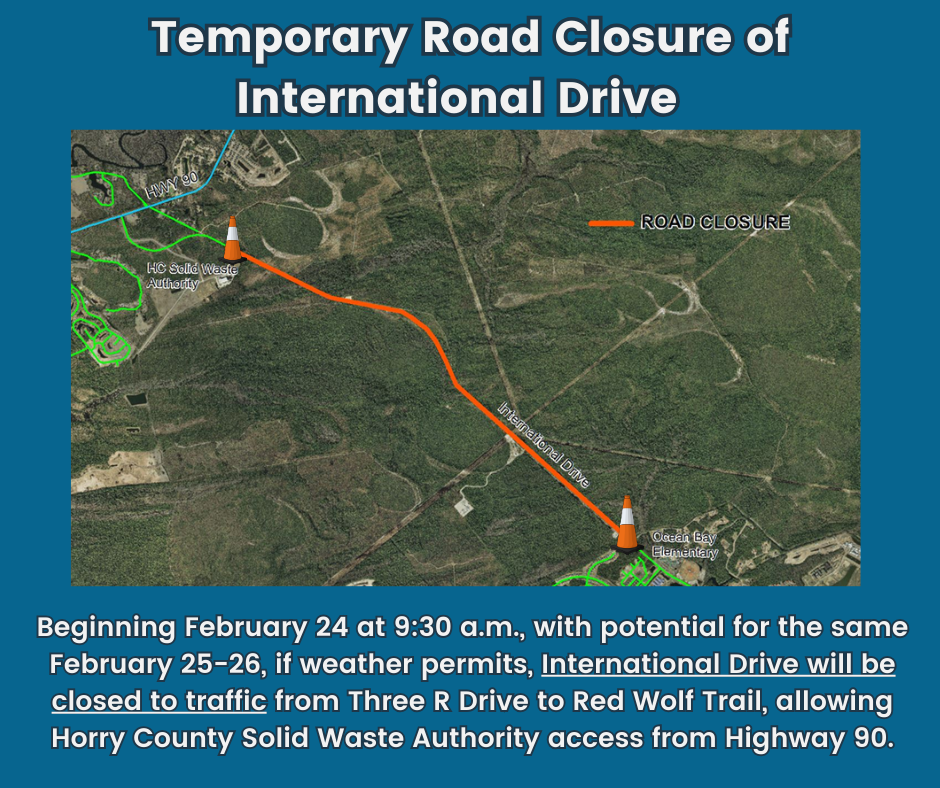 Temporary Road Closure of International Drive

HWY 90

ROAD CLOSURE

HC Solid Waste Authority

International Drive

Ocean Bay Elementary

Beginning February 24 at 9:30 a.m., with potential for the same February 25-26, if weather permits, International Drive will be closed to traffic from Three R Drive to Red Wolf Trail, allowing Horry County Solid Waste Authority access from Highway 90.